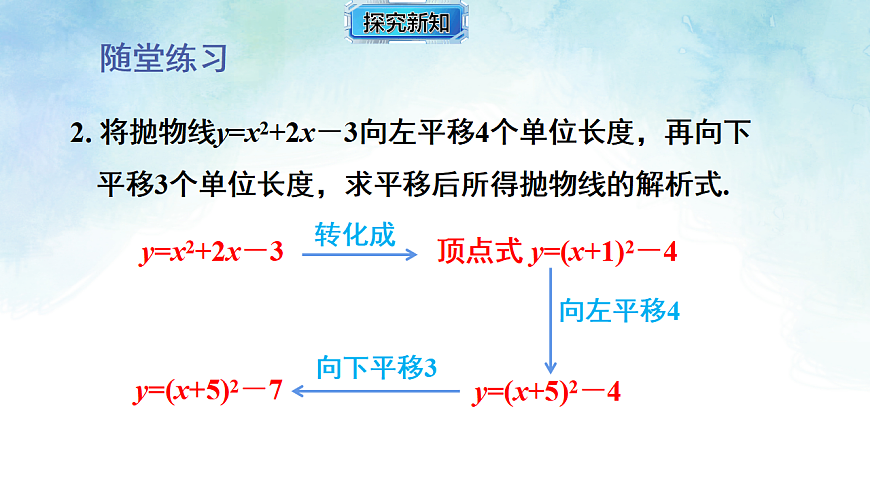 探究新知

随堂练习

2. 将抛物线$y=x^2+2x-3$向左平移4个单位长度，再向下平移3个单位长度，求平移后所得抛物线的解析式.

$y=x^2+2x-3$ 转化成 顶点式 $y=(x+1)^2-4$

向左平移4

$y=(x+5)^2-4$

向下平移3

$y=(x+5)^2-7$